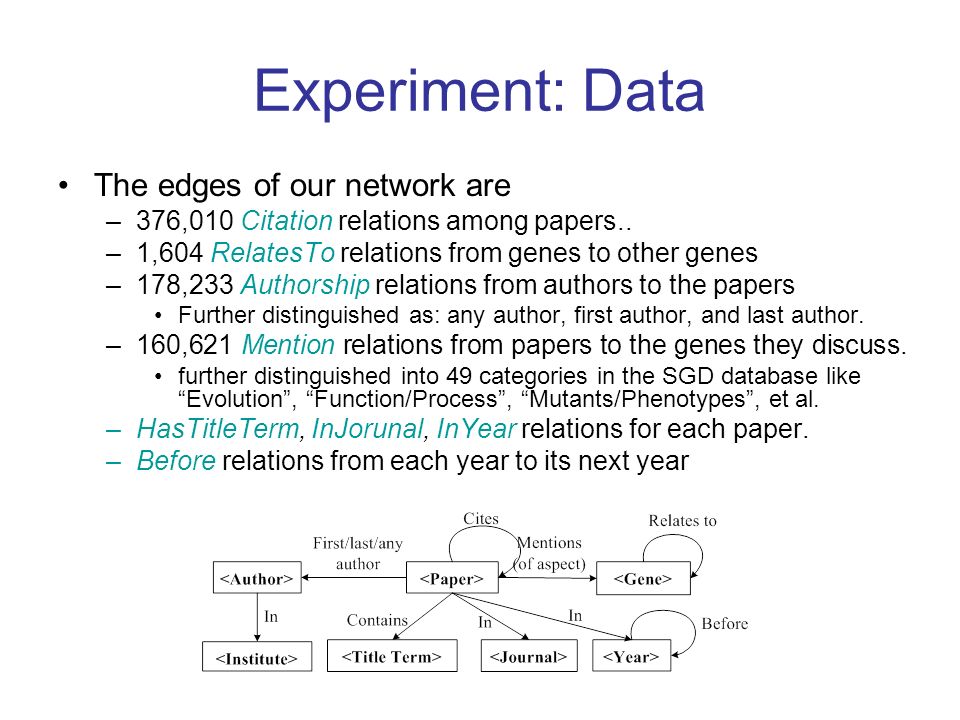 Experiment: Data

• The edges of our network are
– 376,010 Citation relations among papers..
– 1,604 RelatesTo relations from genes to other genes
– 178,233 Authorship relations from authors to the papers
• Further distinguished as: any author, first author, and last author.
– 160,621 Mention relations from papers to the genes they discuss.
• further distinguished into 49 categories in the SGD database like “Evolution”, “Function/Process”, “Mutants/Phenotypes”, et al.
– HasTitleTerm, InJorunal, InYear relations for each paper.
– Before relations from each year to its next year

Cites
Relates to
First/last/any author
Mentions (of aspect)
<Author>
<Paper>
<Gene>
In
Contains
In
In
Before
<Institute>
<Title Term>
<Journal>
<Year>